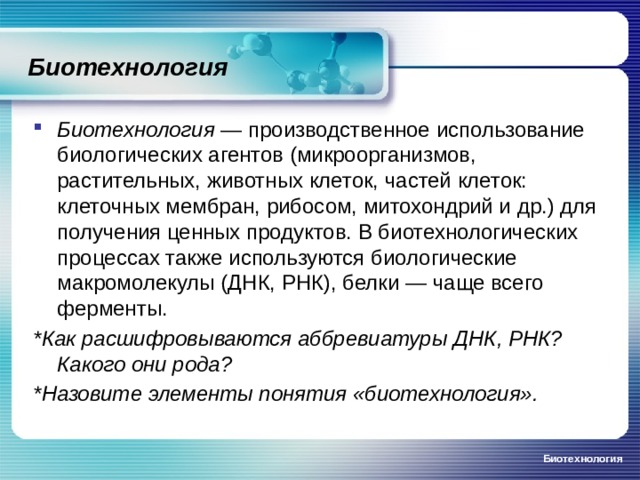 Биотехнология

Биотехнология — производственное использование биологических агентов (микроорганизмов, растительных, животных клеток, частей клеток: клеточных мембран, рибосом, митохондрий и др.) для получения ценных продуктов. В биотехнологических процессах также используются биологические макромолекулы (ДНК, РНК), белки — чаще всего ферменты.

*Как расшифровываются аббревиатуры ДНК, РНК? Какого они рода?

*Назовите элементы понятия «биотехнология».

Биотехнология